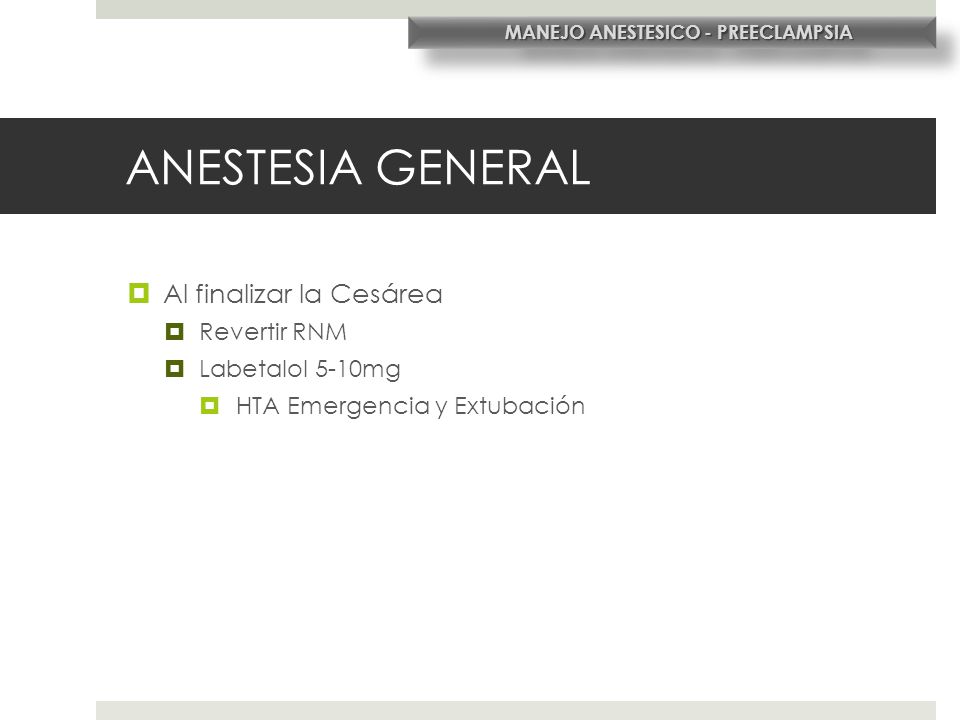 MANEJO ANESTESICO - PREECLAMPSIA

ANESTESIA GENERAL

Al finalizar la Cesárea
Revertir RNM
Labetalol 5-10mg
HTA Emergencia y Extubación